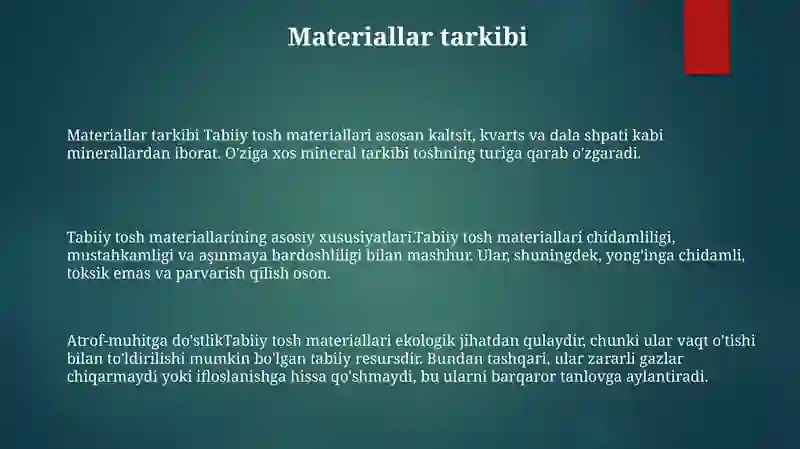 Materiallar tarkibi

Materiallar tarkibi Tabiiy tosh materiallari asosan kaltsit, kvarts va dala shpati kabi minerallardan iborat. O'ziga xos mineral tarkibi toshning turiga qarab o'zgaradi.

Tabiiy tosh materiallarining asosiy xususiyatlari.Tabiiy tosh materiallari chidamliligi, mustahkamligi va aşınmaya bardoshliligi bilan mashhur. Ular, shuningdek, yong'inga chidamli, toksik emas va parvarish qilish oson.

Atrof-muhitga do'stlikTabiiy tosh materiallari ekologik jihatdan qulaydir, chunki ular vaqt o'tishi bilan to'ldirilishi mumkin bo'lgan tabiiy resursdir. Bundan tashqari, ular zararli gazlar chiqarmaydi yoki ifloslanishga hissa qo'shmaydi, bu ularni barqaror tanlovga aylantiradi.